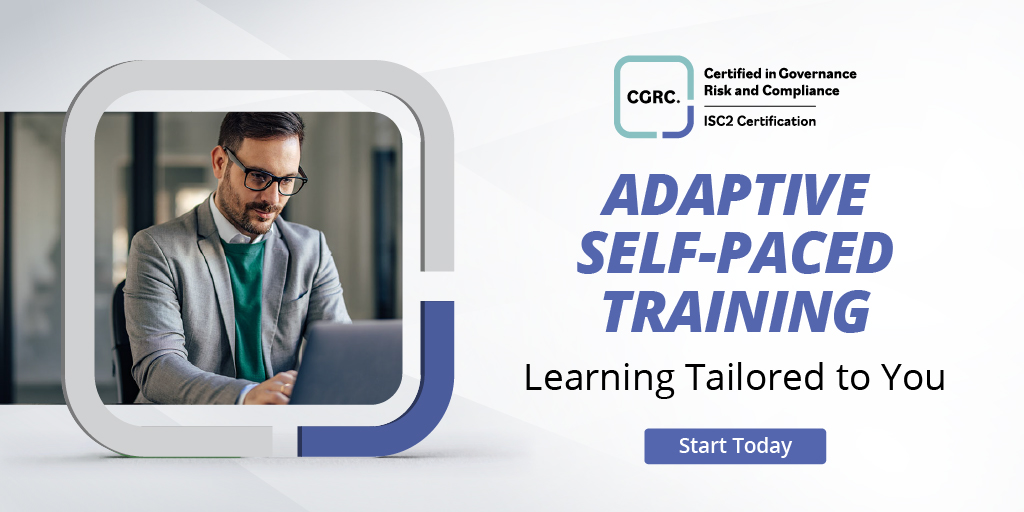 CGRC.

Certified in Governance Risk and Compliance

ISC2 Certification

ADAPTIVE SELF-PACED TRAINING

Learning Tailored to You

Start Today